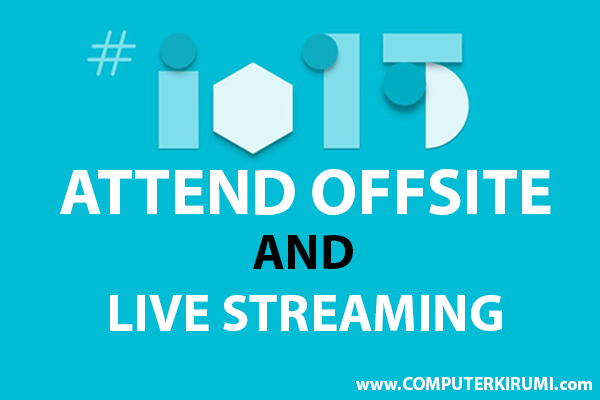 #io15

ATTEND OFFSITE

AND

LIVE STREAMING

www.COMPUTERKIRUMI.com